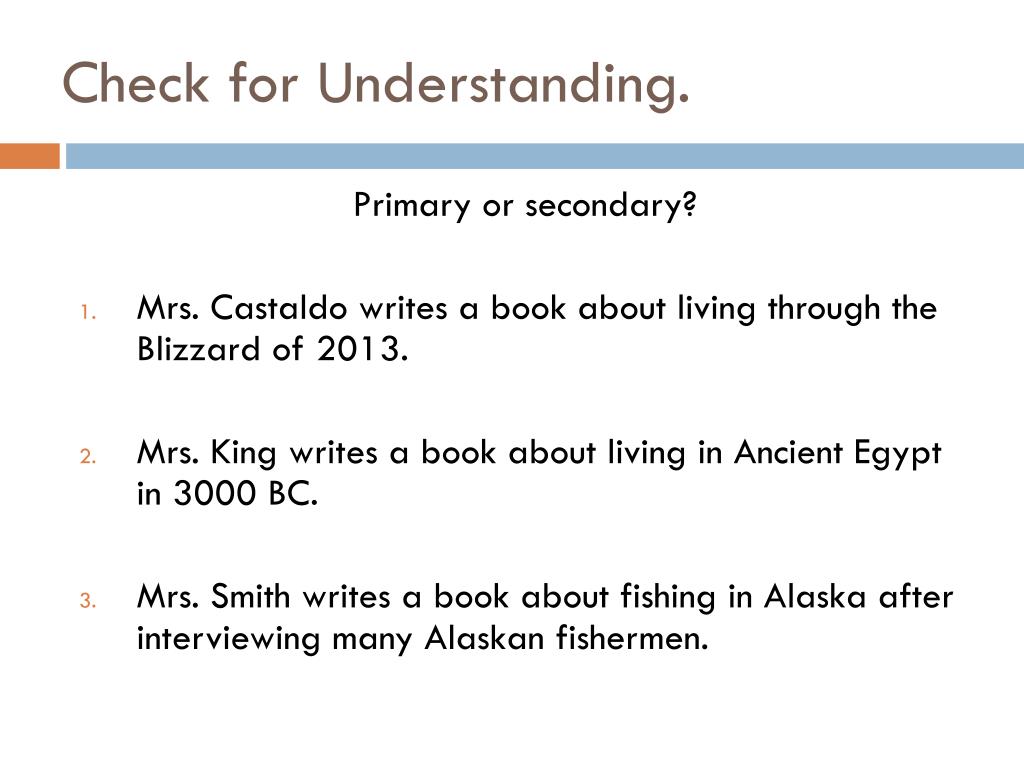 Check for Understanding.

Primary or secondary?

1. Mrs. Castaldo writes a book about living through the Blizzard of 2013.

2. Mrs. King writes a book about living in Ancient Egypt in 3000 BC.

3. Mrs. Smith writes a book about fishing in Alaska after interviewing many Alaskan fishermen.